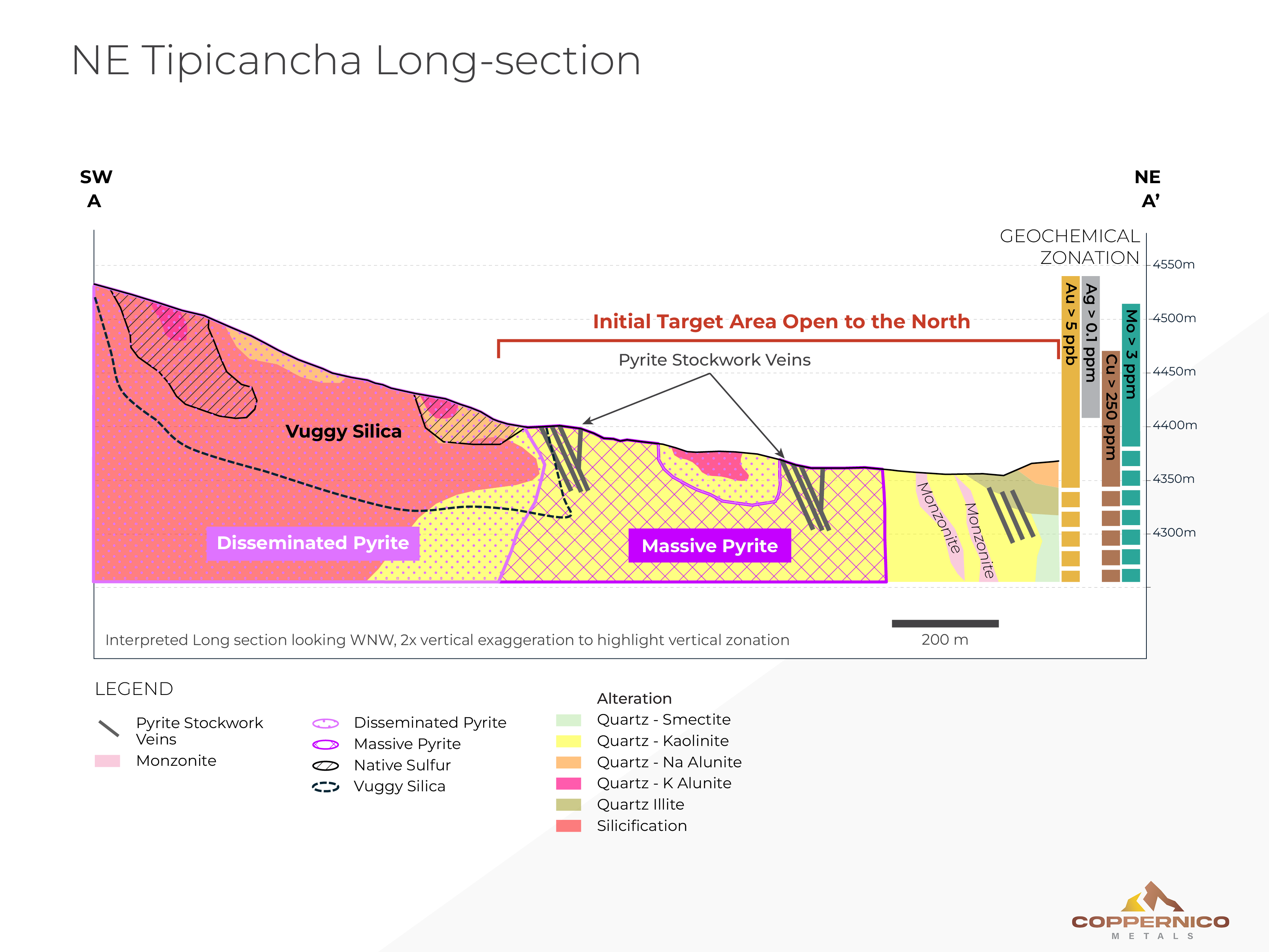 NE Tipicancha Long-section

SW
A

NE
A'

GEOCHEMICAL ZONATION

4550m
4500m
4450m
4400m
4350m
4300m

Au > 5 ppb
Ag > 0.1 ppm
Cu > 250 ppm
Mo > 3 ppm

Initial Target Area Open to the North

Pyrite Stockwork Veins

Vuggy Silica

Disseminated Pyrite

Massive Pyrite

Monzonite
Monzonite

Interpreted Long section looking WNW, 2x vertical exaggeration to highlight vertical zonation

200 m

LEGEND

Pyrite Stockwork Veins
Monzonite

Disseminated Pyrite
Massive Pyrite
Native Sulfur
Vuggy Silica

Alteration
Quartz - Smectite
Quartz - Kaolinite
Quartz - Na Alunite
Quartz - K Alunite
Quartz Illite
Silicification

COPPERNICO
METALS